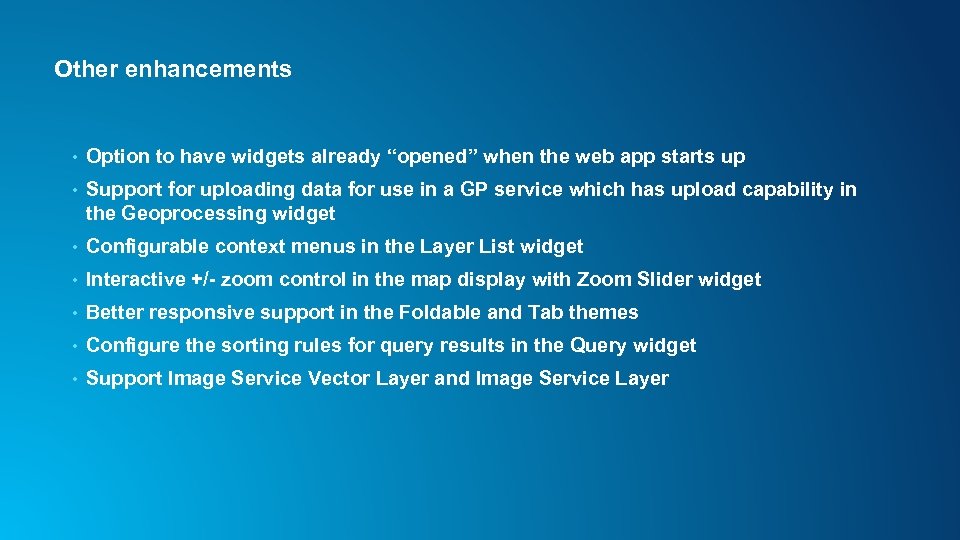 Other enhancements

• Option to have widgets already “opened” when the web app starts up

• Support for uploading data for use in a GP service which has upload capability in the Geoprocessing widget

• Configurable context menus in the Layer List widget

• Interactive +/- zoom control in the map display with Zoom Slider widget

• Better responsive support in the Foldable and Tab themes

• Configure the sorting rules for query results in the Query widget

• Support Image Service Vector Layer and Image Service Layer